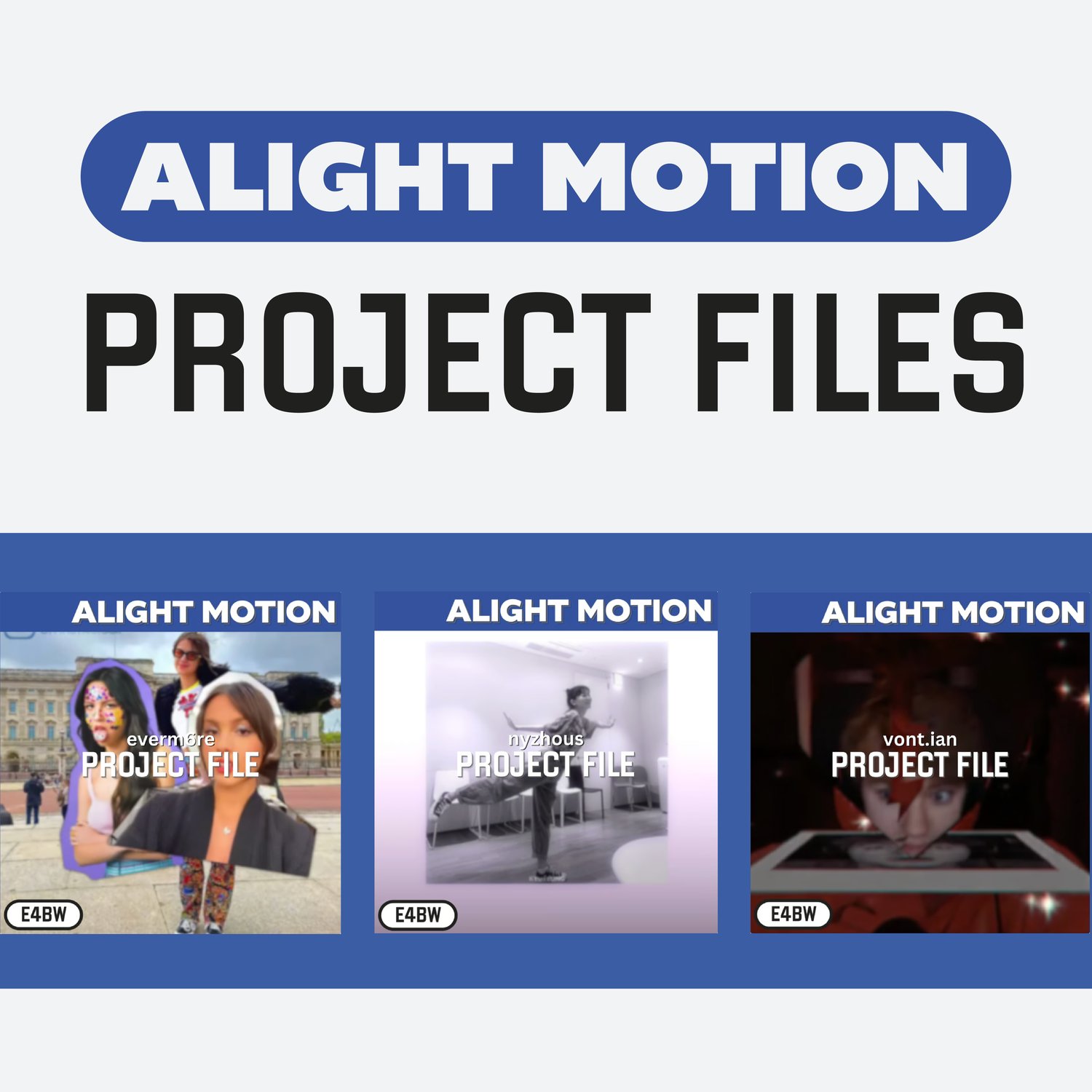 ALIGHT MOTION

PROJECT FILES

ALIGHT MOTION
everm6re
PROJECT FILE
E4BW

ALIGHT MOTION
nyzhous
PROJECT FILE
E4BW

ALIGHT MOTION
vont.ian
PROJECT FILE
E4BW